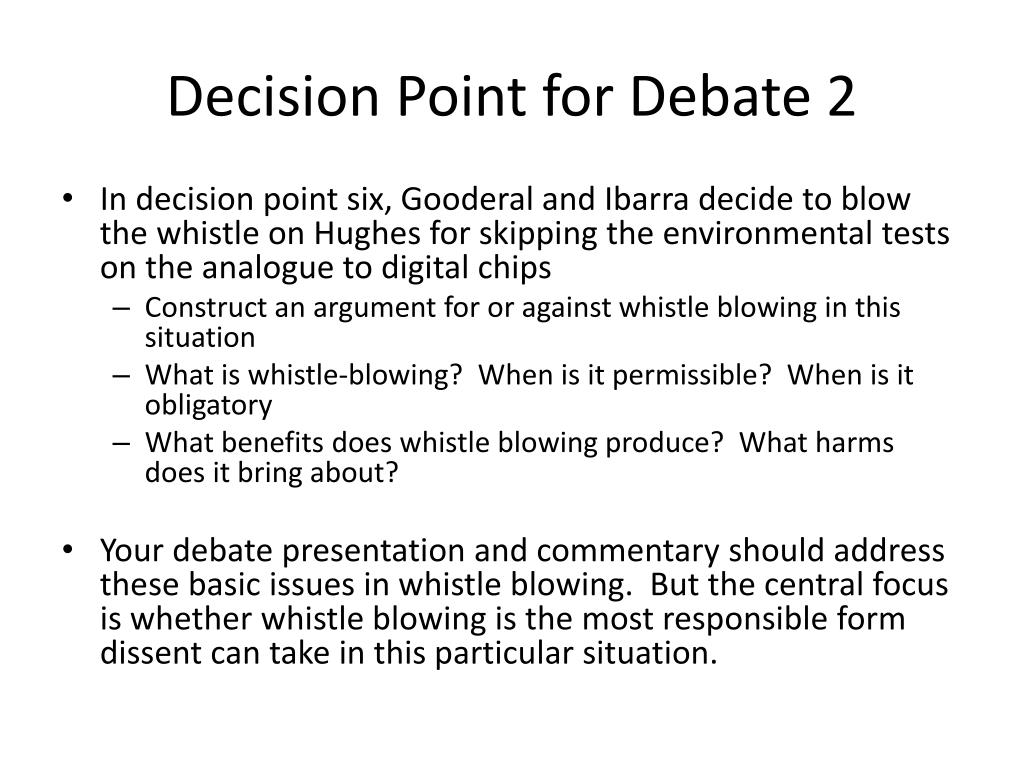 Decision Point for Debate 2

• In decision point six, Gooderal and Ibarra decide to blow the whistle on Hughes for skipping the environmental tests on the analogue to digital chips
– Construct an argument for or against whistle blowing in this situation
– What is whistle-blowing?  When is it permissible?  When is it obligatory
– What benefits does whistle blowing produce?  What harms does it bring about?

• Your debate presentation and commentary should address these basic issues in whistle blowing.  But the central focus is whether whistle blowing is the most responsible form dissent can take in this particular situation.